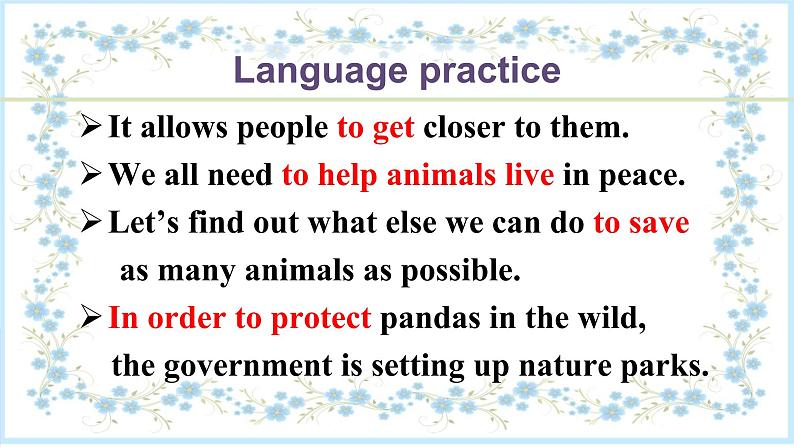 Language practice

➢ It allows people to get closer to them.

➢ We all need to help animals live in peace.

➢ Let’s find out what else we can do to save as many animals as possible.

➢ In order to protect pandas in the wild, the government is setting up nature parks.